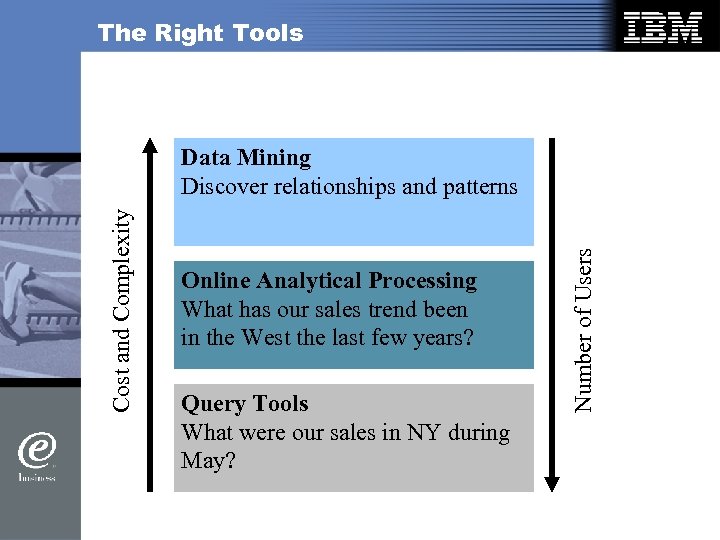 The Right Tools

IBM

Cost and Complexity

Data Mining
Discover relationships and patterns

Online Analytical Processing
What has our sales trend been in the West the last few years?

Query Tools
What were our sales in NY during May?

Number of Users

e business